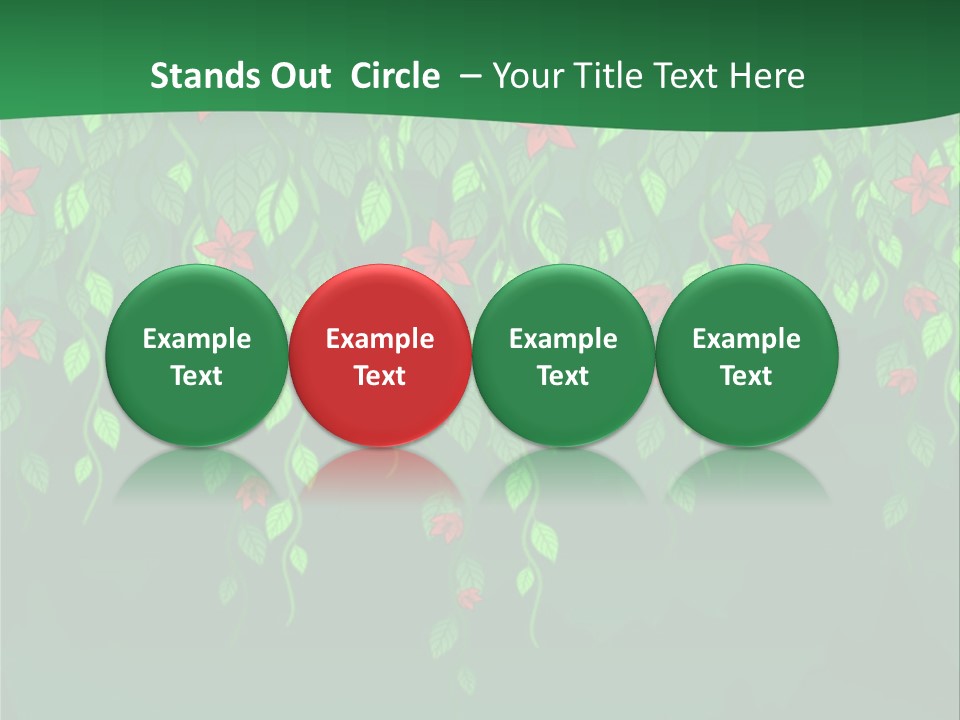 Stands Out Circle – Your Title Text Here

Example Text

Example Text

Example Text

Example Text